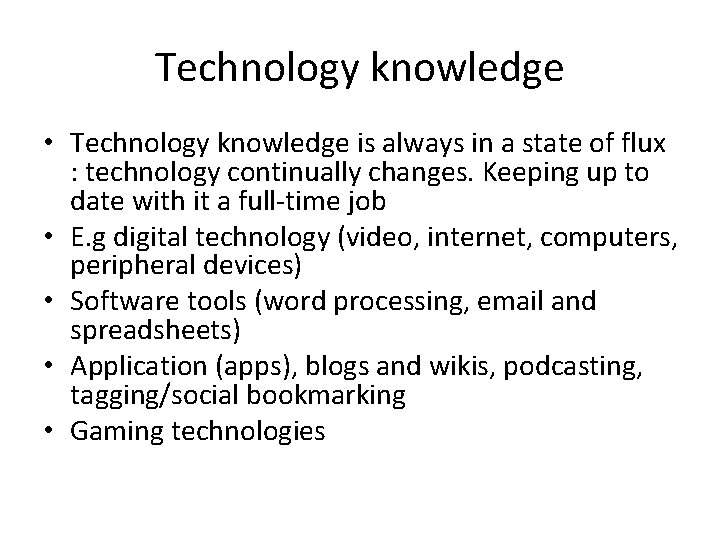 Technology knowledge

• Technology knowledge is always in a state of flux : technology continually changes. Keeping up to date with it a full-time job
• E.g digital technology (video, internet, computers, peripheral devices)
• Software tools (word processing, email and spreadsheets)
• Application (apps), blogs and wikis, podcasting, tagging/social bookmarking
• Gaming technologies